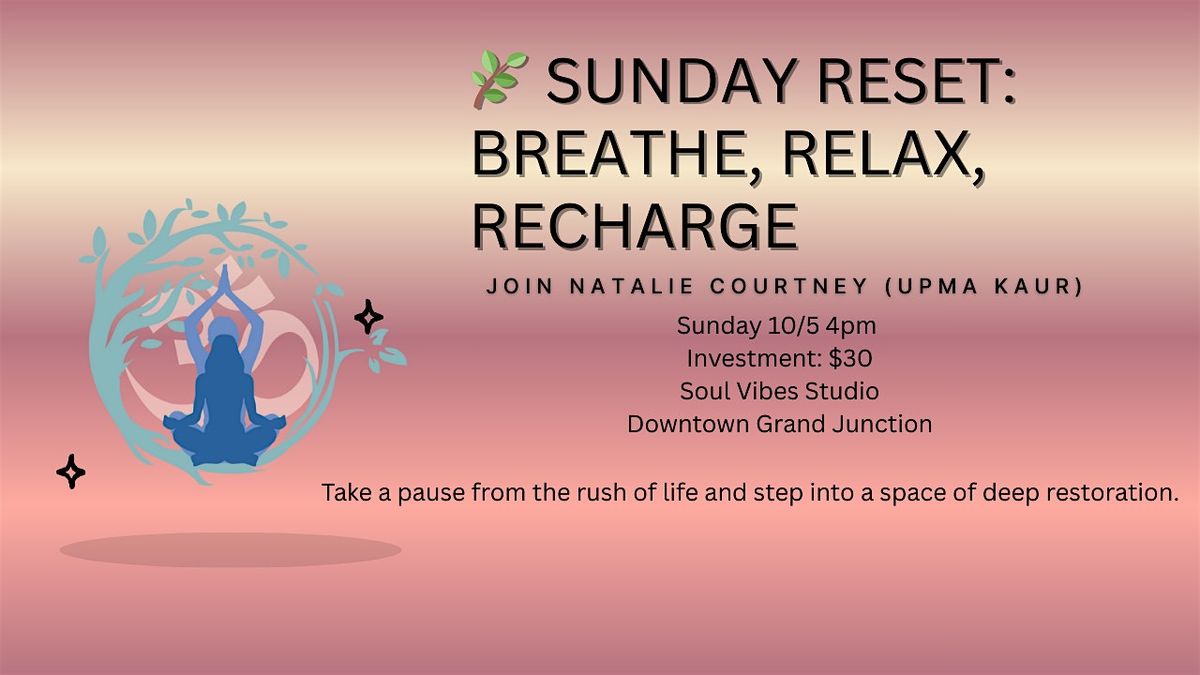 🌿 SUNDAY RESET: BREATHE, RELAX, RECHARGE

JOIN NATALIE COURTNEY (UPMA KAUR)

Sunday 10/5 4pm
Investment: $30
Soul Vibes Studio
Downtown Grand Junction

Take a pause from the rush of life and step into a space of deep restoration.